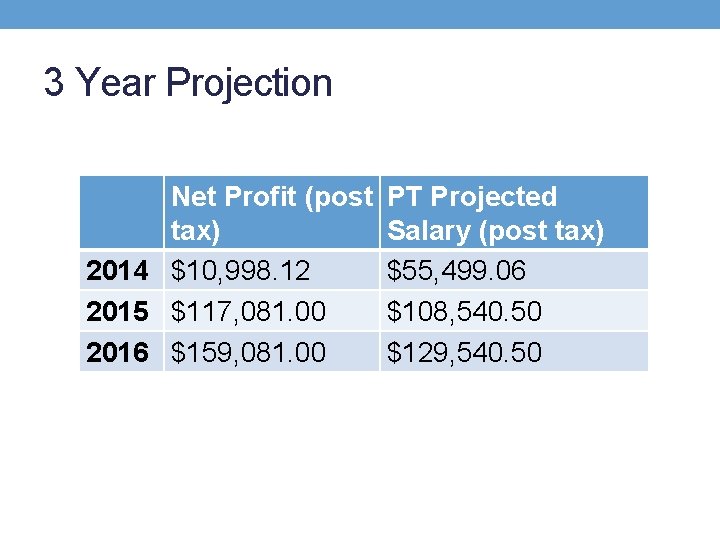 3 Year Projection

| | Net Profit (post tax) | PT Projected Salary (post tax) |
|---|---|---|
| 2014 | \$10,998.12 | \$55,499.06 |
| 2015 | \$117,081.00 | \$108,540.50 |
| 2016 | \$159,081.00 | \$129,540.50 |